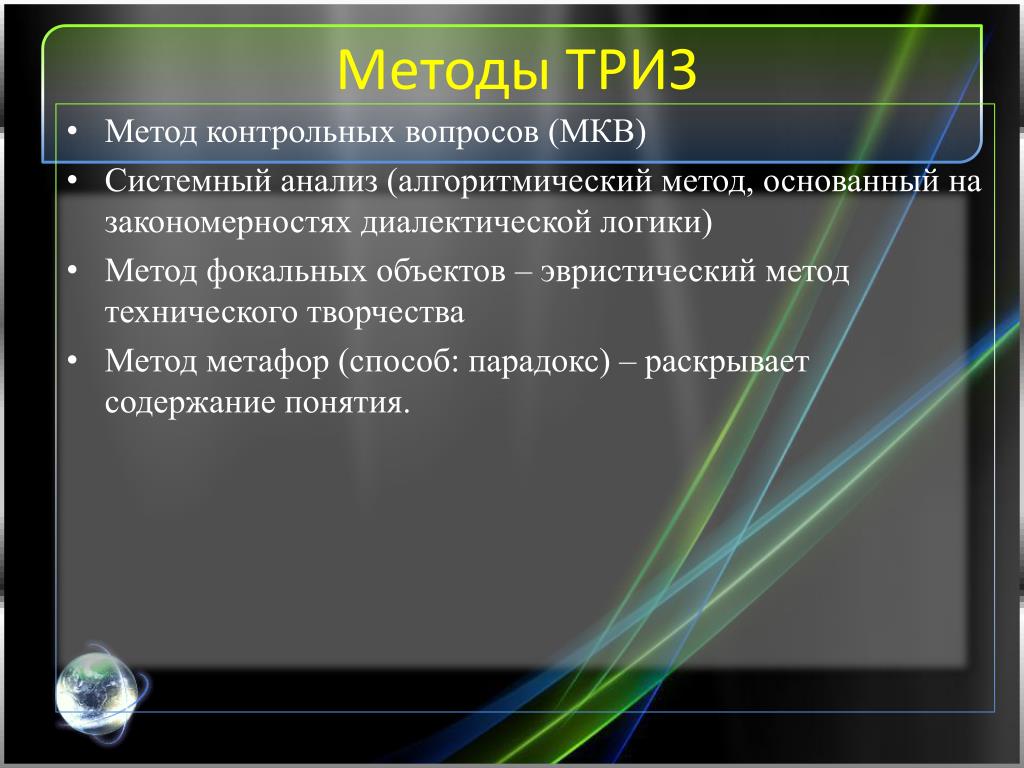 Методы ТРИЗ

• Метод контрольных вопросов (МКВ)
• Системный анализ (алгоритмический метод, основанный на закономерностях диалектической логики)
• Метод фокальных объектов – эвристический метод технического творчества
• Метод метафор (способ: парадокс) – раскрывает содержание понятия.